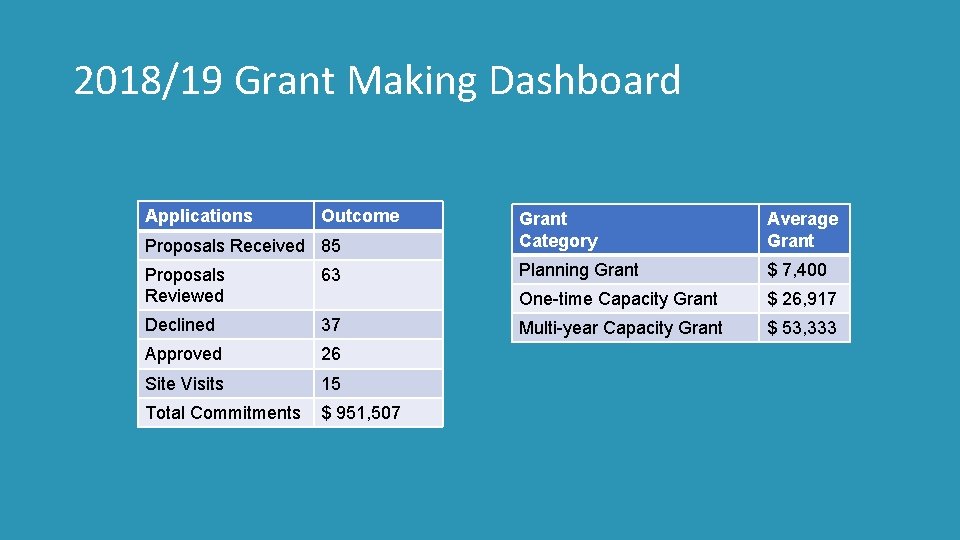 2018/19 Grant Making Dashboard

| Applications | Outcome |
|---|---|
| Proposals Received | 85 |
| Proposals Reviewed | 63 |
| Declined | 37 |
| Approved | 26 |
| Site Visits | 15 |
| Total Commitments | $ 951,507 |

| Grant Category | Average Grant |
|---|---|
| Planning Grant | $ 7,400 |
| One-time Capacity Grant | $ 26,917 |
| Multi-year Capacity Grant | $ 53,333 |